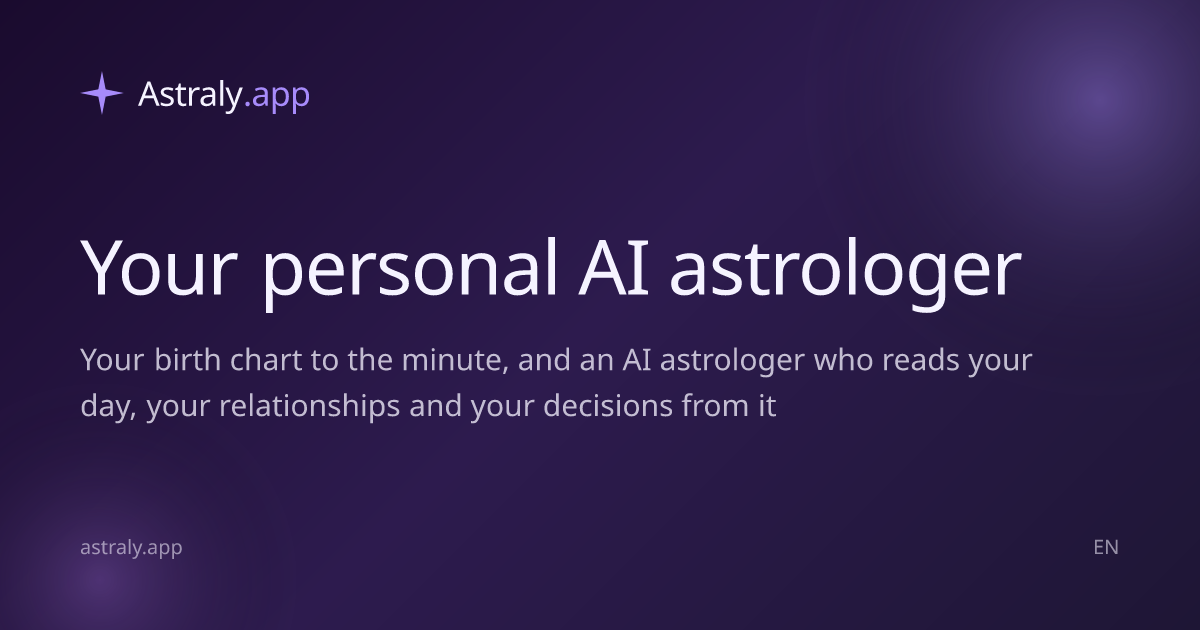 Astraly.app

Your personal AI astrologer

Your birth chart to the minute, and an AI astrologer who reads your day, your relationships and your decisions from it

astraly.app

EN